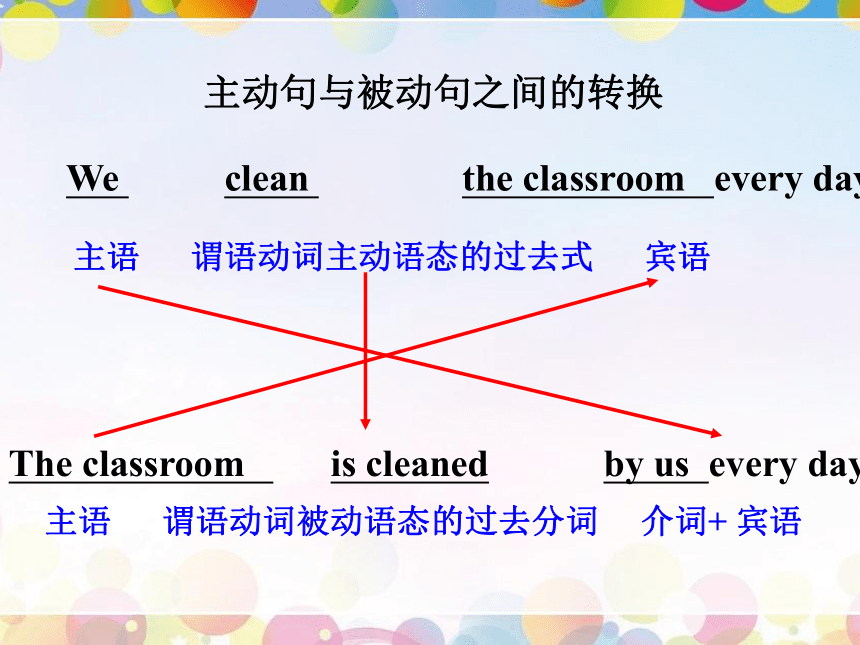 主动句与被动句之间的转换

We clean the classroom every day

主语 谓语动词主动语态的过去式 宾语

The classroom is cleaned by us every day

主语 谓语动词被动语态的过去分词 介词+ 宾语